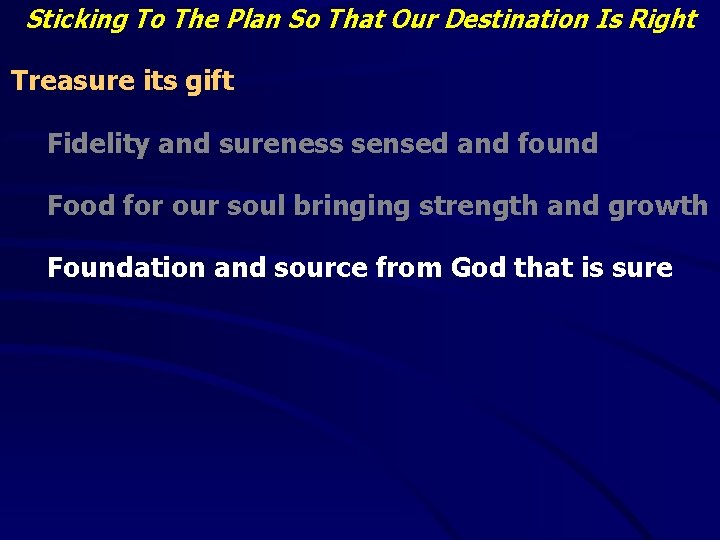 Sticking To The Plan So That Our Destination Is Right

Treasure its gift

Fidelity and sureness sensed and found

Food for our soul bringing strength and growth

Foundation and source from God that is sure